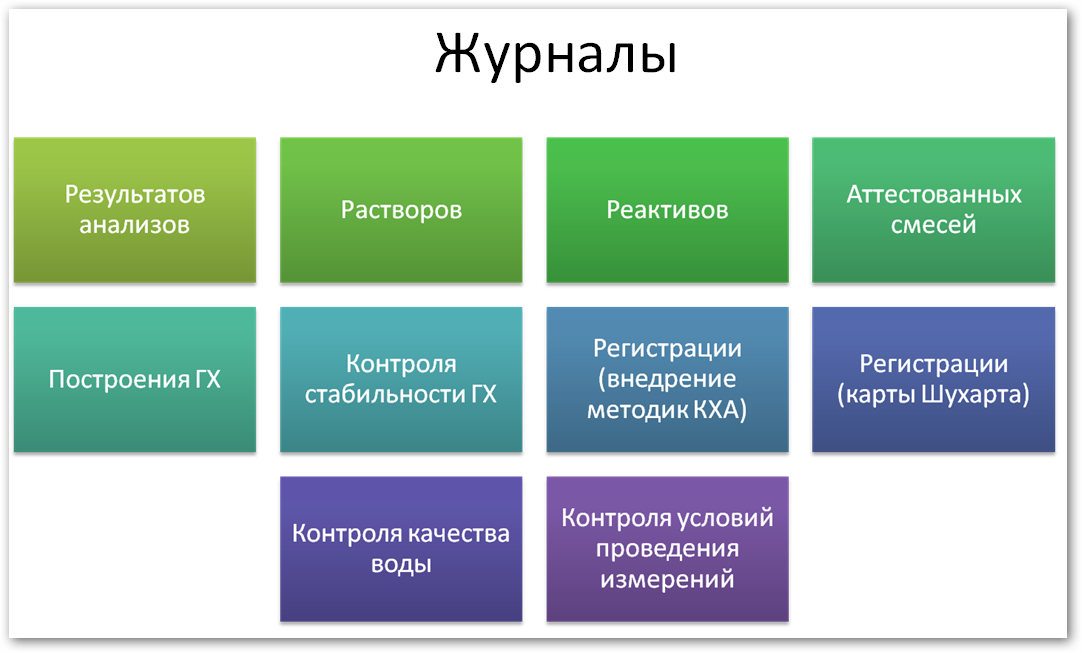 Журналы

Результатов анализов

Растворов

Реактивов

Аттестованных смесей

Построения ГХ

Контроля стабильности ГХ

Регистрации (внедрение методик КХА)

Регистрации (карты Шухарта)

Контроля качества воды

Контроля условий проведения измерений